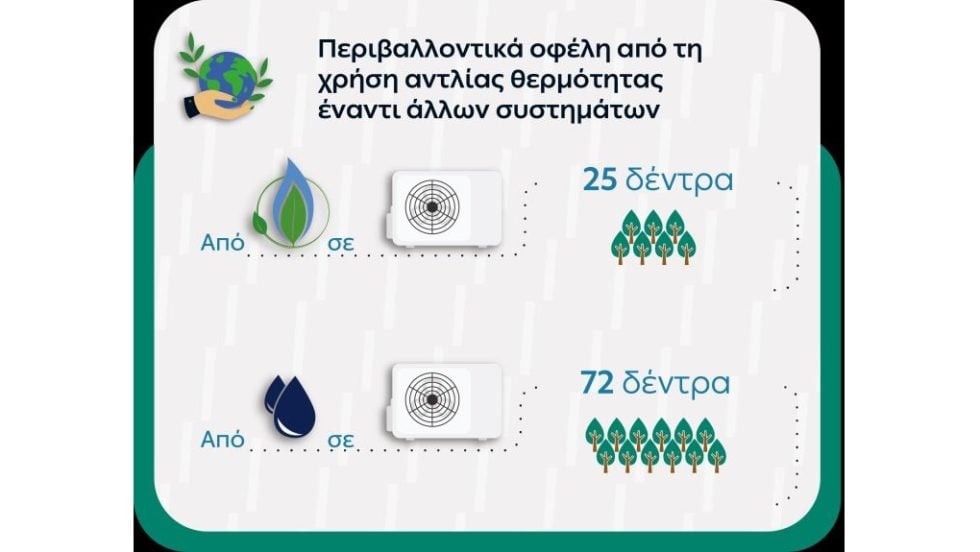 Περιβαλλοντικά οφέλη από τη χρήση αντλίας θερμότητας έναντι άλλων συστημάτων

Από σε

25 δέντρα

Από σε

72 δέντρα